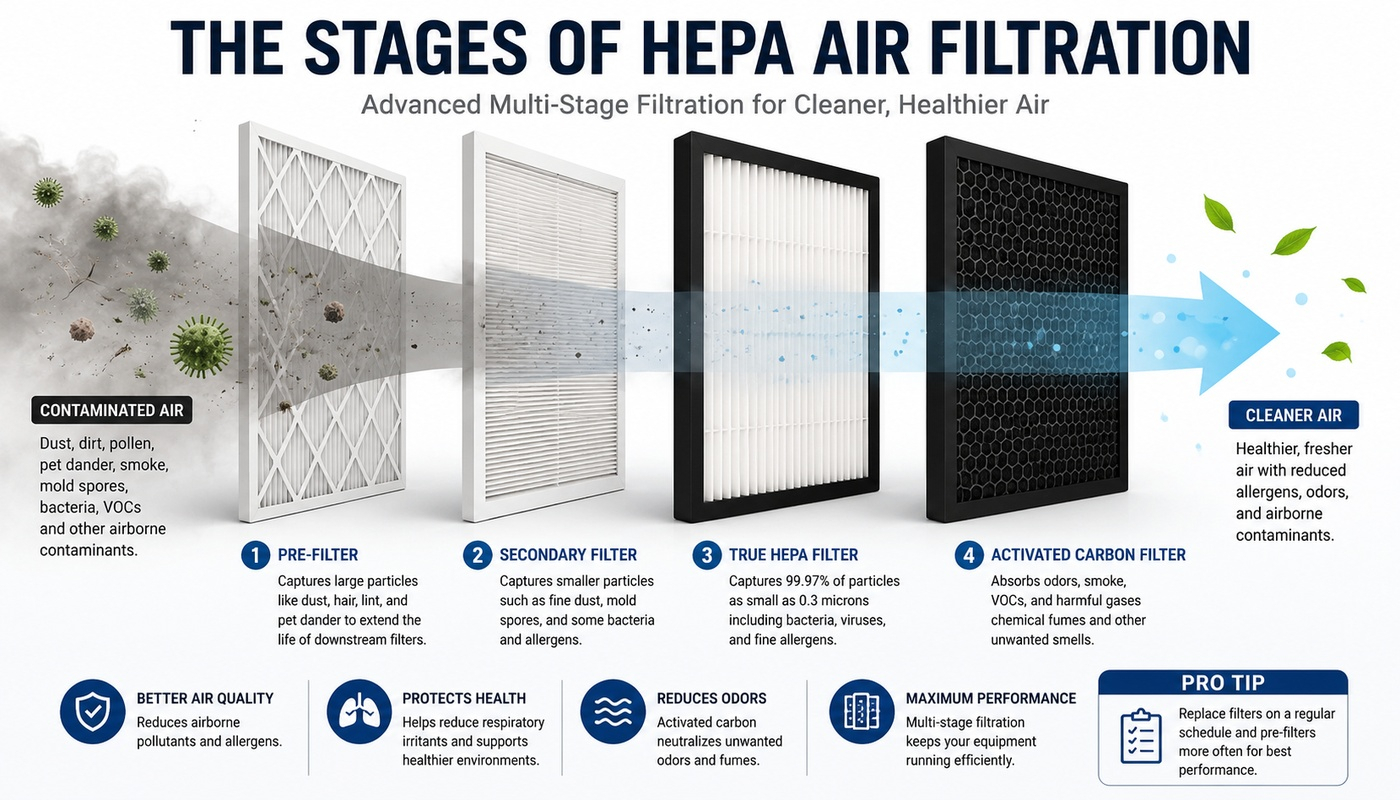 THE STAGES OF HEPA AIR FILTRATION

Advanced Multi-Stage Filtration for Cleaner, Healthier Air

CONTAMINATED AIR

Dust, dirt, pollen, pet dander, smoke, mold spores, bacteria, VOCs and other airborne contaminants.

1 PRE-FILTER

Captures large particles like dust, hair, lint, and pet dander to extend the life of downstream filters.

2 SECONDARY FILTER

Captures smaller particles such as fine dust, mold spores, and some bacteria and allergens.

3 TRUE HEPA FILTER

Captures 99.97% of particles as small as 0.3 microns including bacteria, viruses, and fine allergens.

4 ACTIVATED CARBON FILTER

Absorbs odors, smoke, VOCs, and harmful gases chemical fumes and other unwanted smells.

CLEANER AIR

Healthier, fresher air with reduced allergens, odors, and airborne contaminants.

BETTER AIR QUALITY

Reduces airborne pollutants and allergens.

PROTECTS HEALTH

Helps reduce respiratory irritants and supports healthier environments.

REDUCES ODORS

Activated carbon neutralizes unwanted odors and fumes.

MAXIMUM PERFORMANCE

Multi-stage filtration keeps your equipment running efficiently.

PRO TIP

Replace filters on a regular schedule and pre-filters more often for best performance.